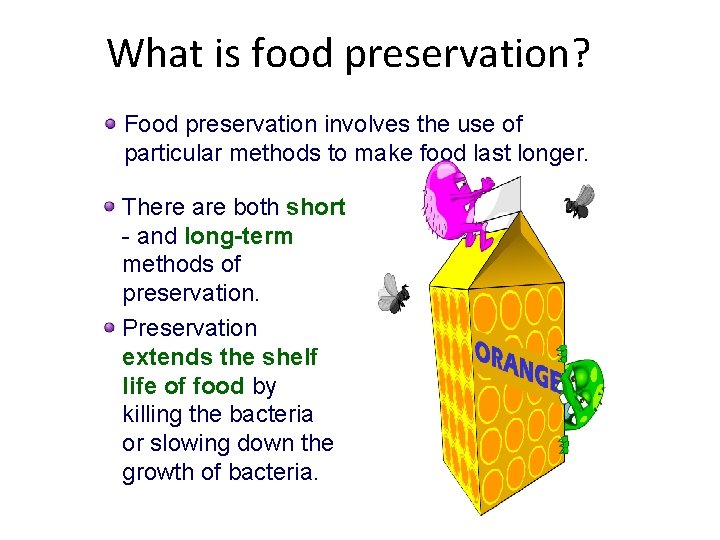 What is food preservation?

Food preservation involves the use of particular methods to make food last longer.

There are both short - and long-term methods of preservation.

Preservation extends the shelf life of food by killing the bacteria or slowing down the growth of bacteria.

ORANGE